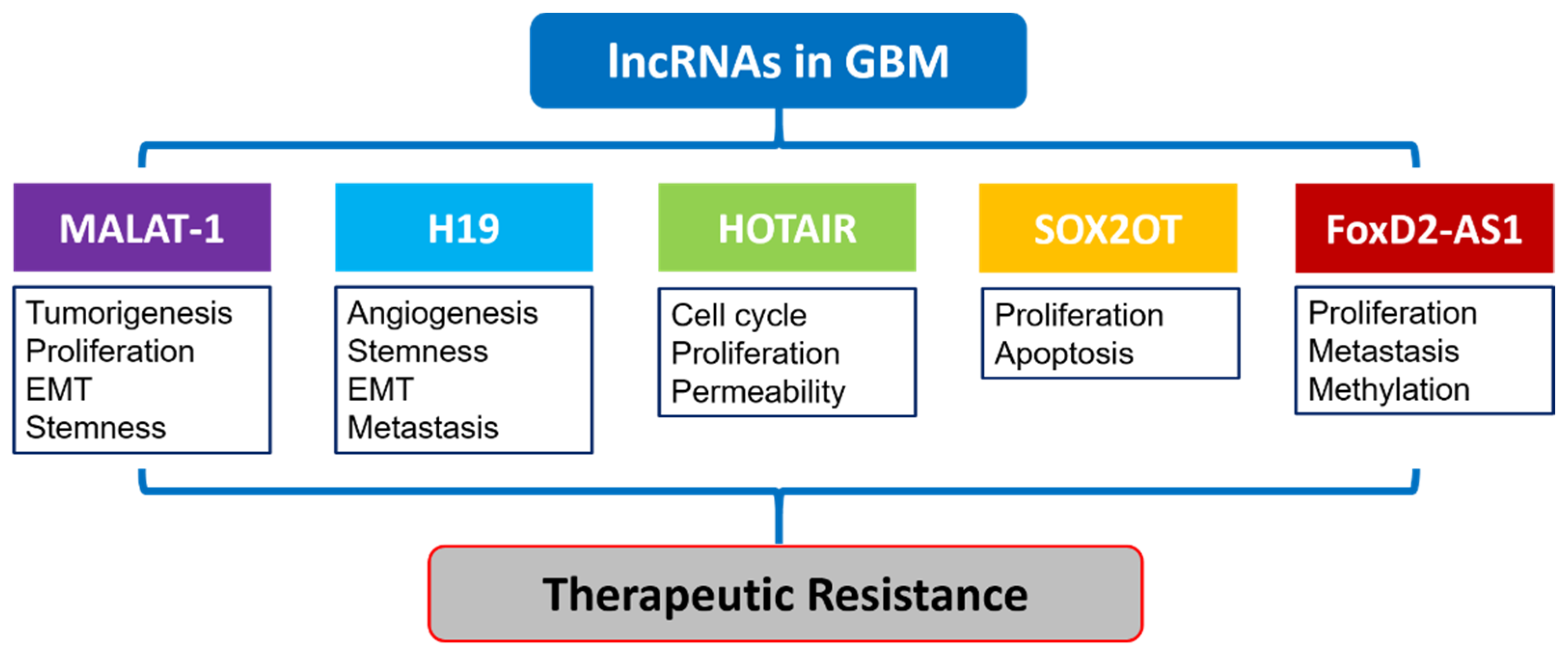 lncRNAs in GBM

MALAT-1
Tumorigenesis
Proliferation
EMT
Stemness

H19
Angiogenesis
Stemness
EMT
Metastasis

HOTAIR
Cell cycle
Proliferation
Permeability

SOX2OT
Proliferation
Apoptosis

FoxD2-AS1
Proliferation
Metastasis
Methylation

Therapeutic Resistance